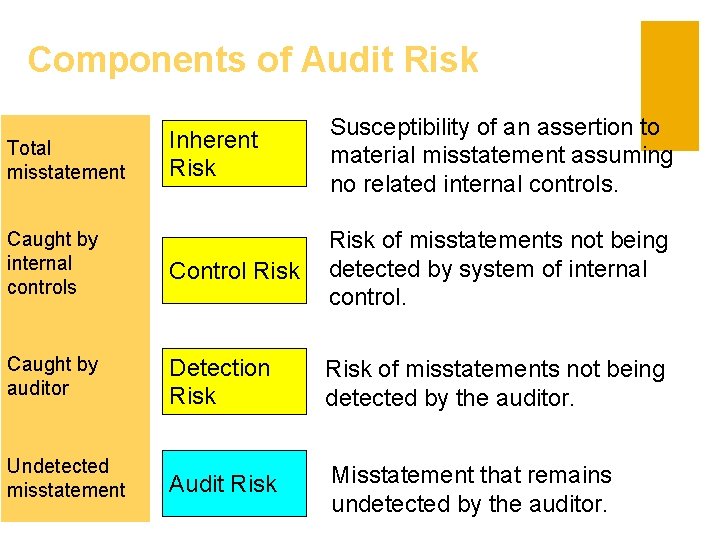 Components of Audit Risk

Total misstatement

Inherent Risk

Susceptibility of an assertion to material misstatement assuming no related internal controls.

Caught by internal controls

Control Risk

Risk of misstatements not being detected by system of internal control.

Caught by auditor

Detection Risk

Risk of misstatements not being detected by the auditor.

Undetected misstatement

Audit Risk

Misstatement that remains undetected by the auditor.